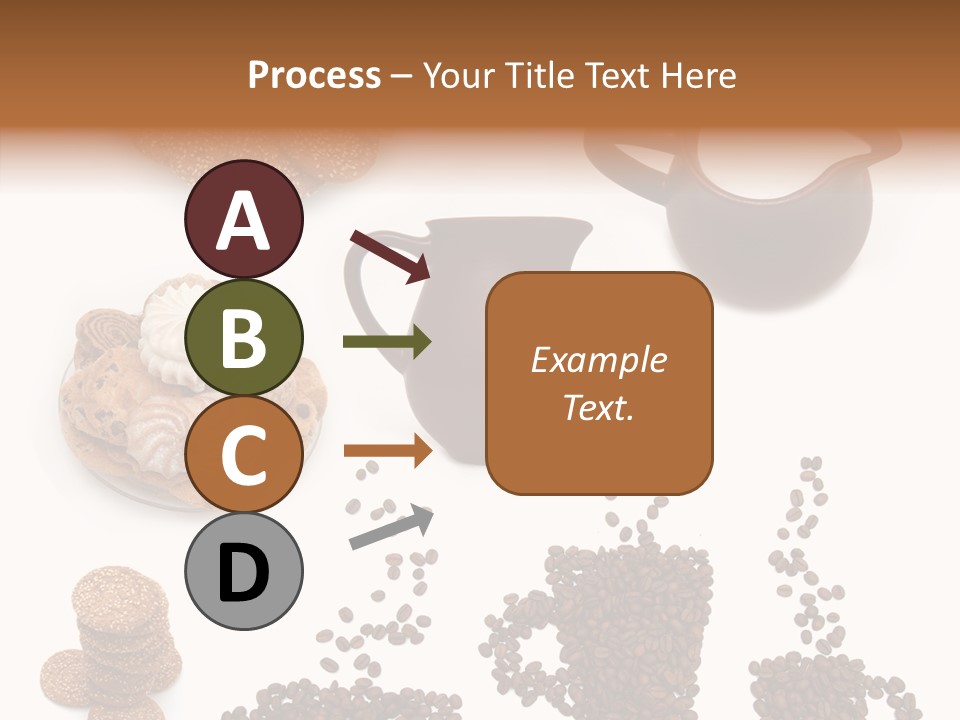 Process – Your Title Text Here

A

B

C

D

Example Text.